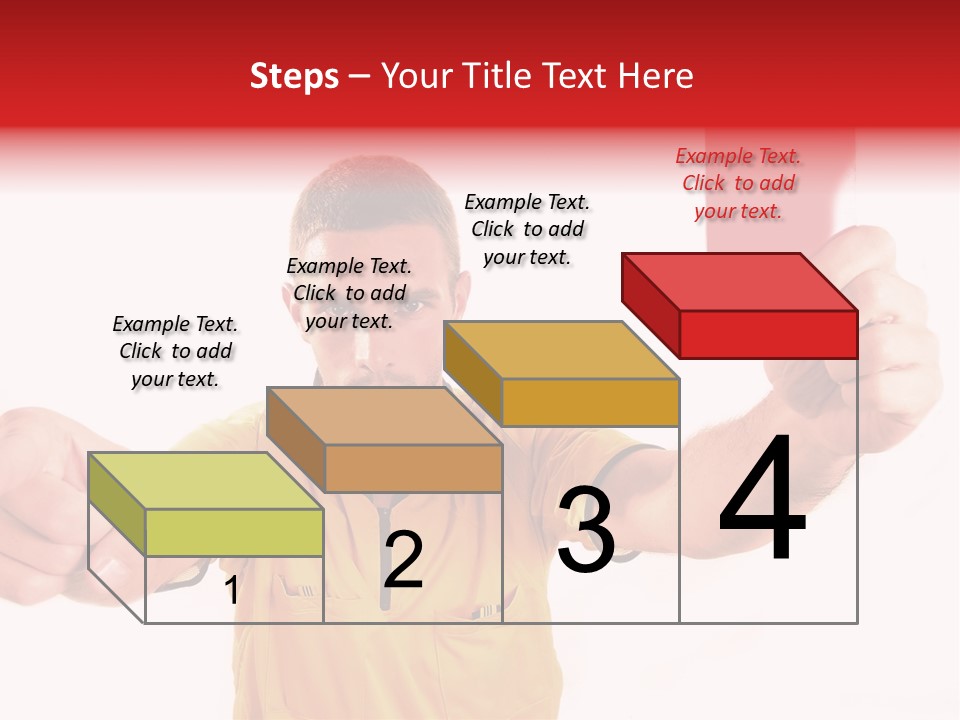 Steps – Your Title Text Here

Example Text. Click to add your text.

Example Text. Click to add your text.

Example Text. Click to add your text.

Example Text. Click to add your text.

1

2

3

4